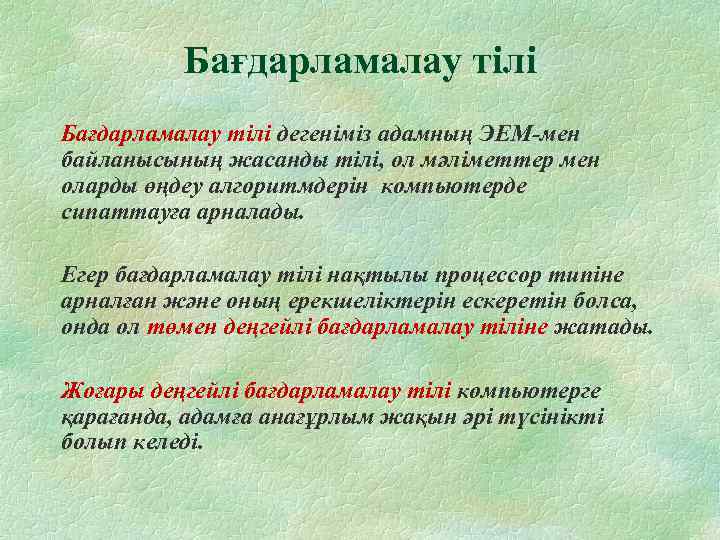 Бағдарламалау тілі

Бағдарламалау тілі дегеніміз адамның ЭЕМ-мен байланысының жасанды тілі, ол мәліметтер мен оларды өңдеу алгоритмдерін компьютерде сипаттауға арналады.

Егер бағдарламалау тілі нақтылы процессор типіне арналған және оның ерекшеліктерін ескеретін болса, онда ол төмен деңгейлі бағдарламалау тіліне жатады.

Жоғары деңгейлі бағдарламалау тілі компьютерге қарағанда, адамға анағұрлым жақын әрі түсінікті болып келеді.